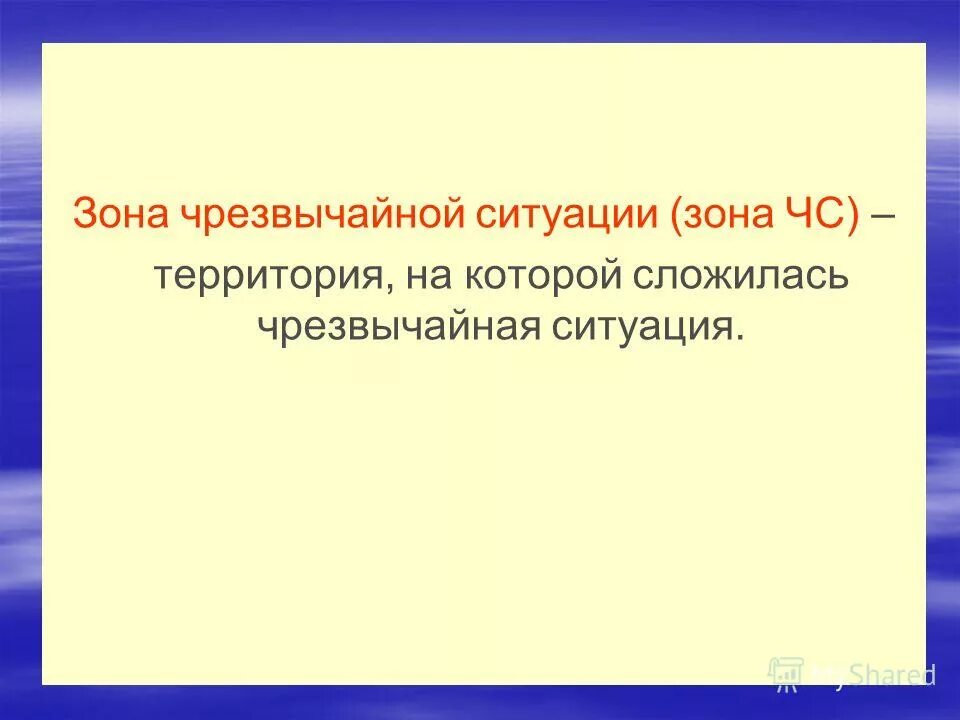 Зона чрезвычайной ситуации (зона ЧС) – территория, на которой сложилась чрезвычайная ситуация.

MyShared